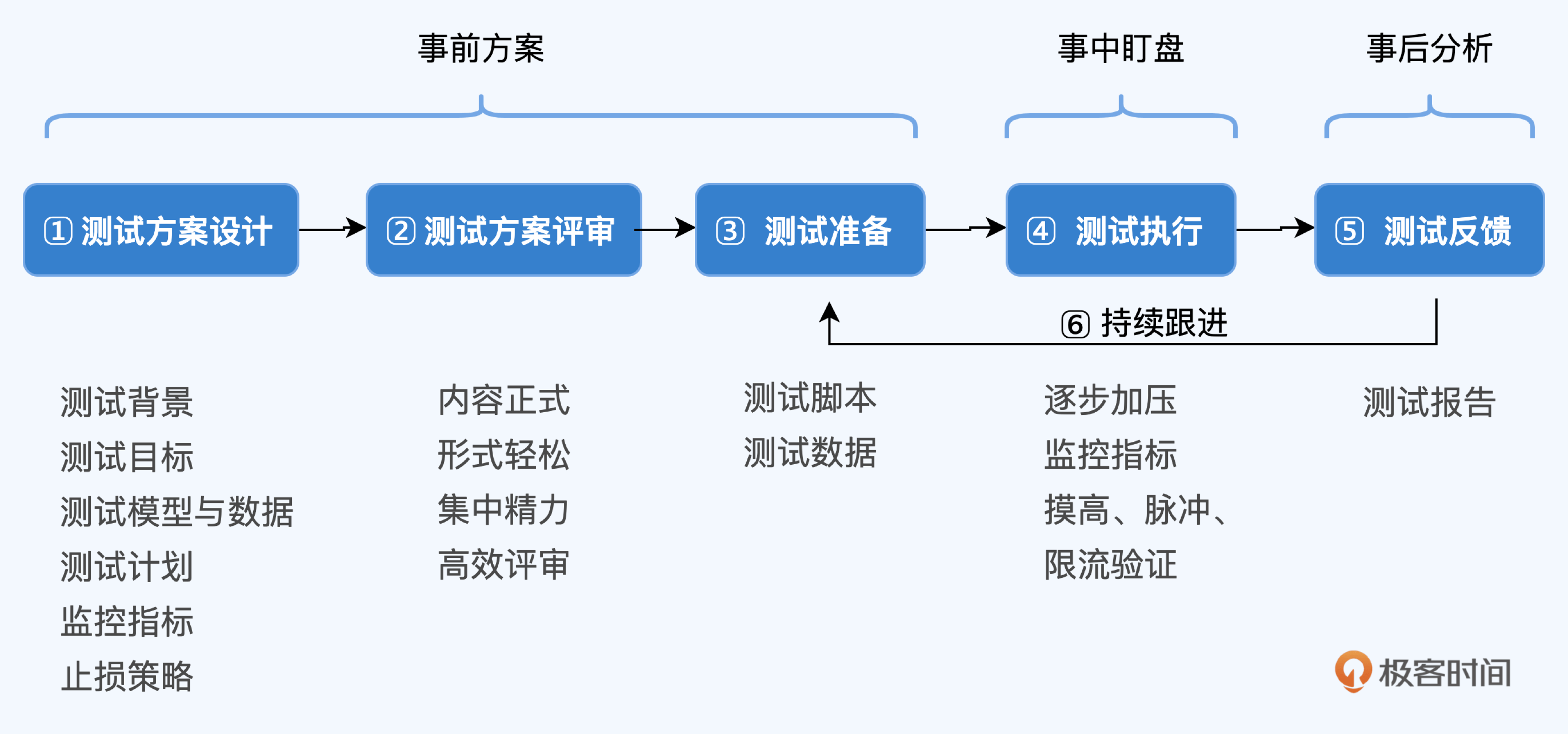 事前方案

事中盯盘

事后分析

① 测试方案设计

② 测试方案评审

③ 测试准备

④ 测试执行

⑤ 测试反馈

⑥ 持续跟进

测试背景
测试目标
测试模型与数据
测试计划
监控指标
止损策略

内容正式
形式轻松
集中精力
高效评审

测试脚本
测试数据

逐步加压
监控指标
摸高、脉冲、
限流验证

测试报告

极客时间